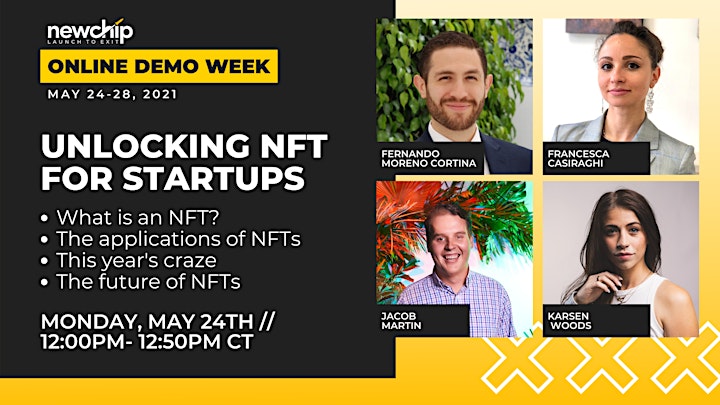 newchip
LAUNCH TO EXIT

ONLINE DEMO WEEK

MAY 24-28, 2021

UNLOCKING NFT FOR STARTUPS

• What is an NFT?
• The applications of NFTs
• This year's craze
• The future of NFTs

MONDAY, MAY 24TH // 12:00PM- 12:50PM CT

FERNANDO MORENO CORTINA

FRANCESCA CASIRAGHI

JACOB MARTIN

KARSEN WOODS